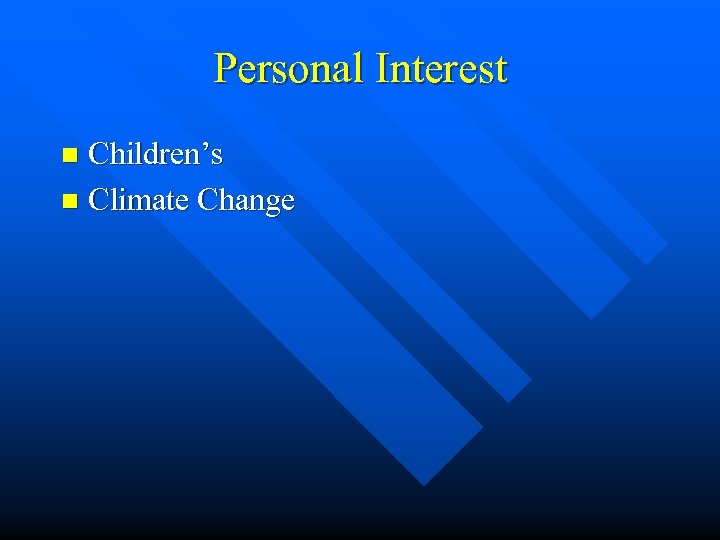 Personal Interest

- Children’s
- Climate Change